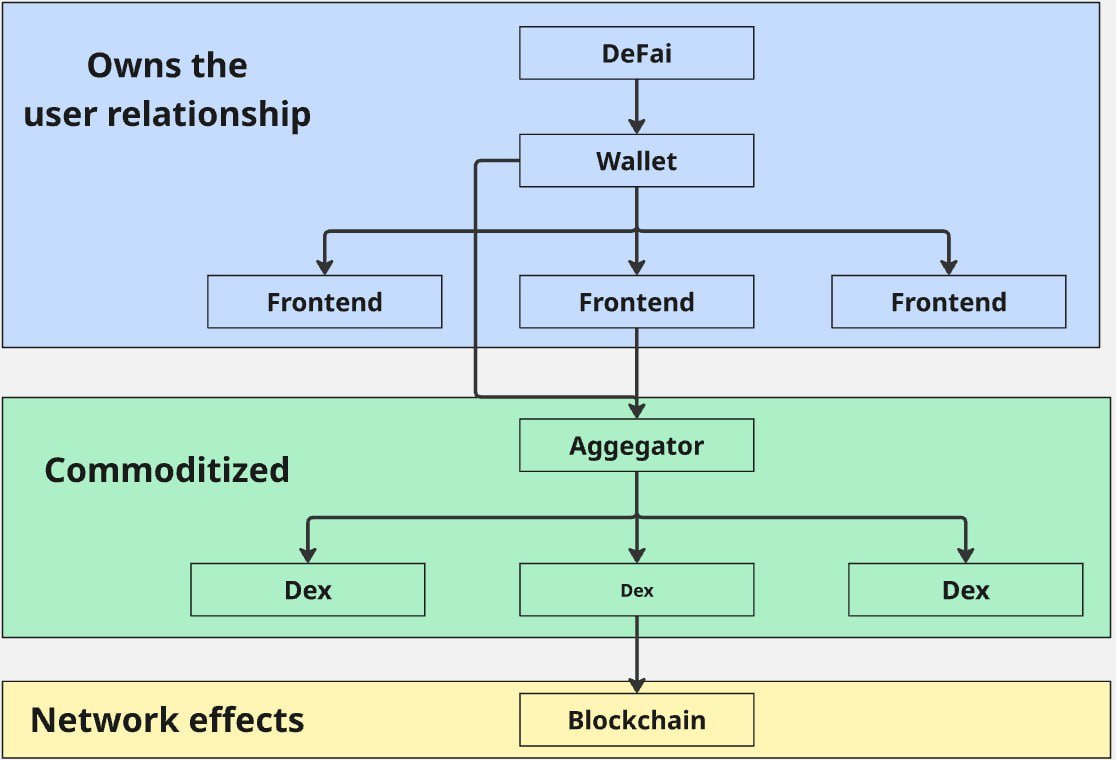 Owns the user relationship

DeFai

Wallet

Frontend

Frontend

Frontend

Commoditized

Aggegator

Dex

Dex

Dex

Network effects

Blockchain